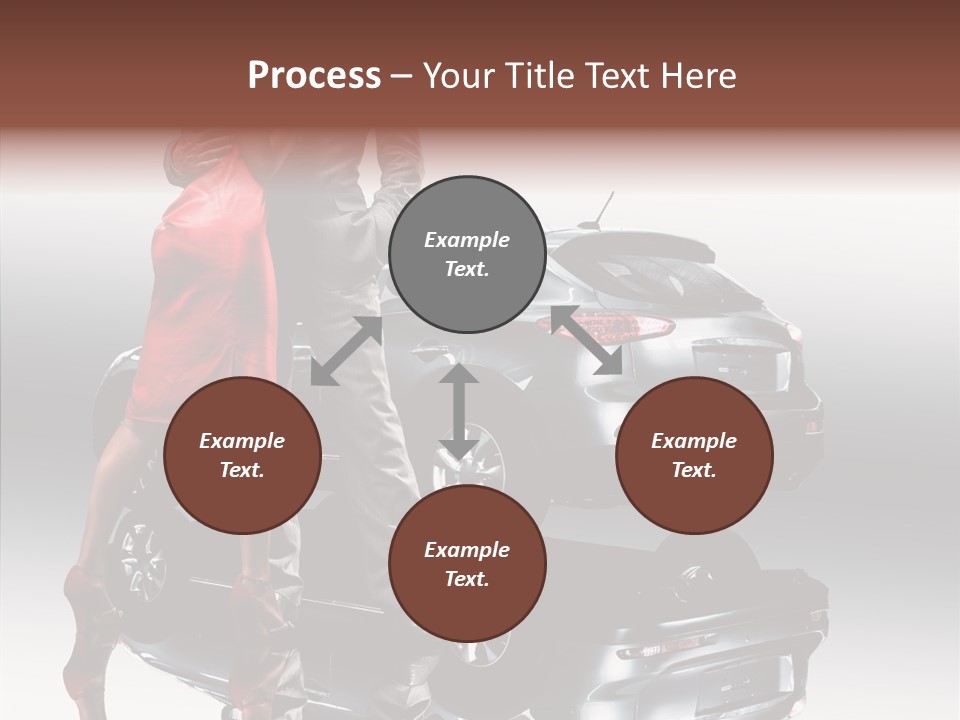 Process – Your Title Text Here

Example Text.

Example Text.

Example Text.

Example Text.